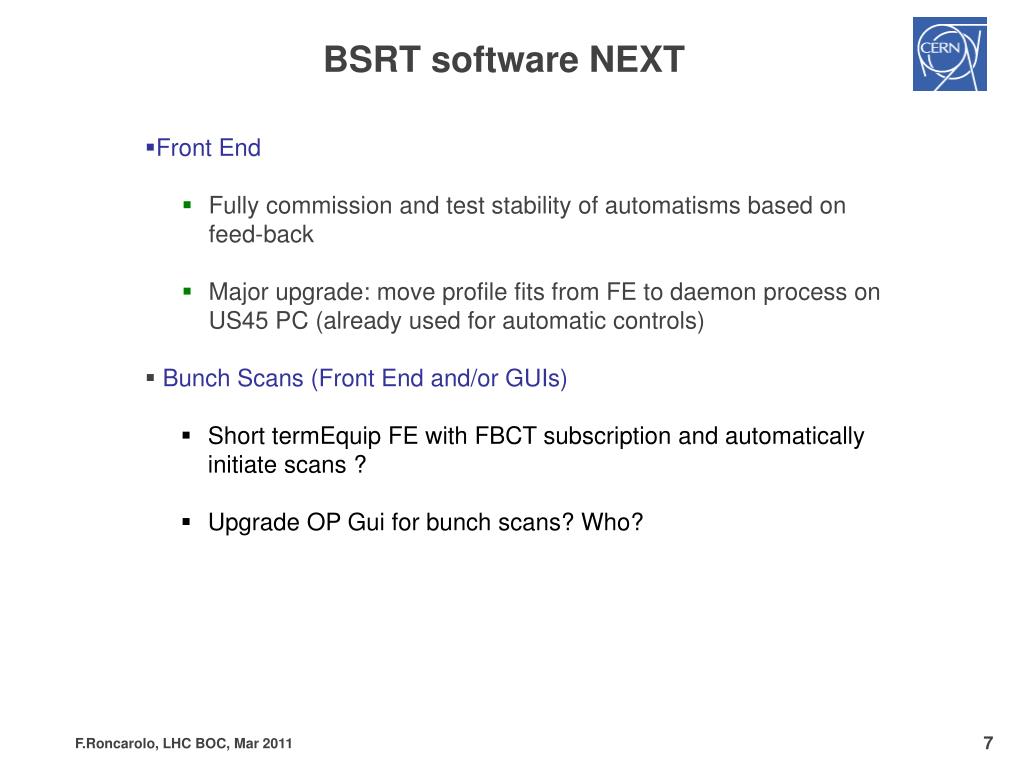 BSRT software NEXT

CERN

▪Front End

▪ Fully commission and test stability of automatisms based on feed-back

▪ Major upgrade: move profile fits from FE to daemon process on US45 PC (already used for automatic controls)

▪ Bunch Scans (Front End and/or GUIs)

▪ Short termEquip FE with FBCT subscription and automatically initiate scans ?

▪ Upgrade OP Gui for bunch scans? Who?

F.Roncarolo, LHC BOC, Mar 2011

7